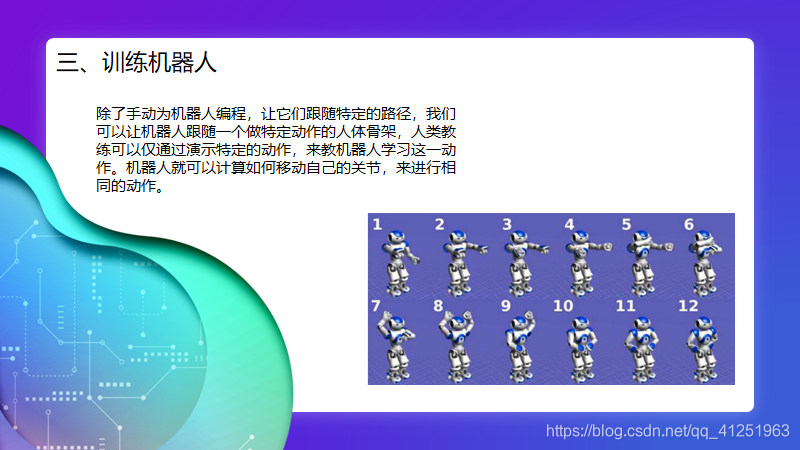 三、训练机器人

除了手动为机器人编程，让它们跟随特定的路径，我们可以让机器人跟随一个做特定动作的人体骨架，人类教练可以仅通过演示特定的动作，来教机器人学习这一动作。机器人就可以计算如何移动自己的关节，来进行相同的动作。

1 2 3 4 5 6
7 8 9 10 11 12

https://blog.csdn.net/qq_41251963